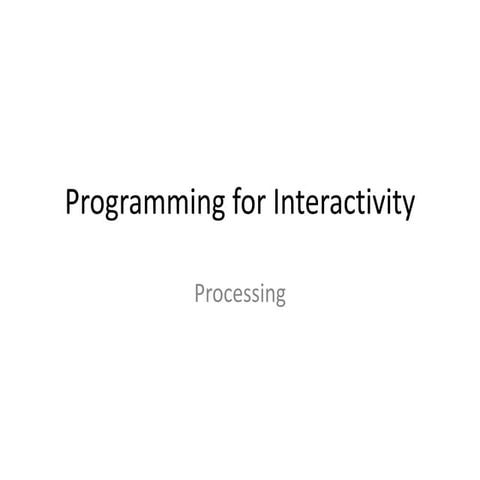 Programming for Interactivity

Processing